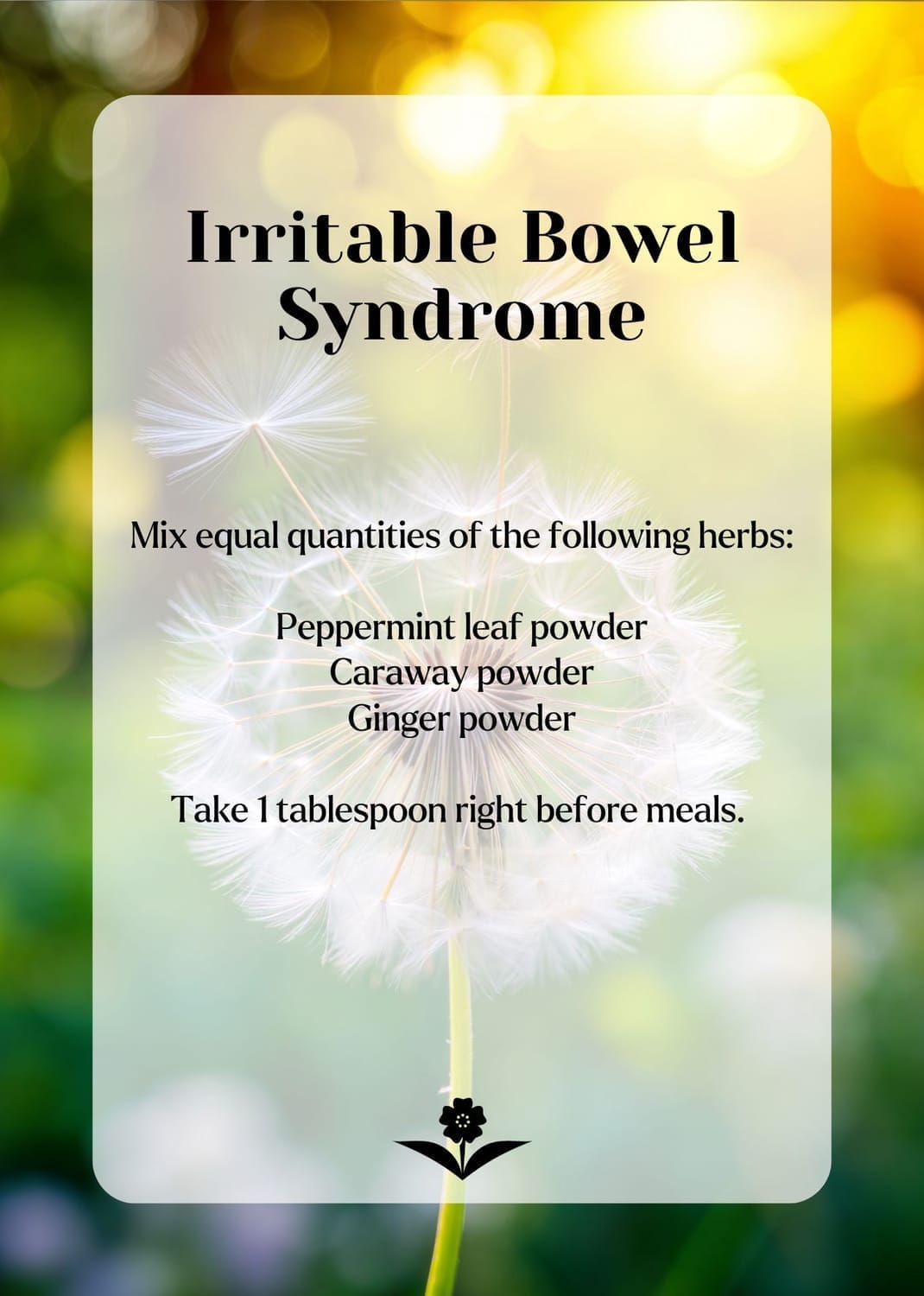 Irritable Bowel Syndrome

Mix equal quantities of the following herbs:

Peppermint leaf powder
Caraway powder
Ginger powder

Take 1 tablespoon right before meals.